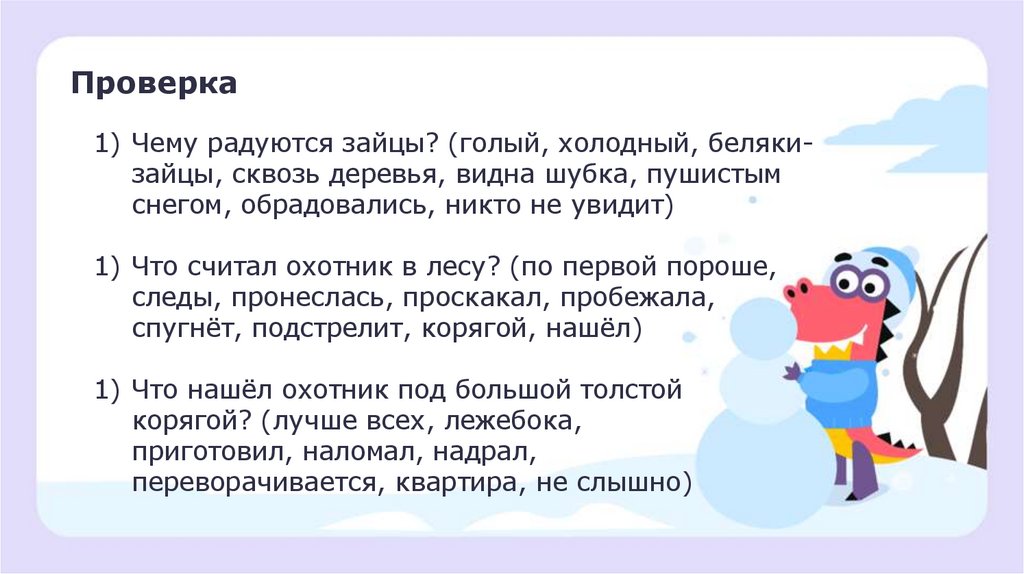 Проверка

1) Чему радуются зайцы? (голый, холодный, беляки-зайцы, сквозь деревья, видна шубка, пушистым снегом, обрадовались, никто не увидит)

1) Что считал охотник в лесу? (по первой пороше, следы, пронеслась, проскакал, пробежала, спугнёт, подстрелит, корягой, нашёл)

1) Что нашёл охотник под большой толстой корягой? (лучше всех, лежебока, приготовил, наломал, надрал, переворачивается, квартира, не слышно)